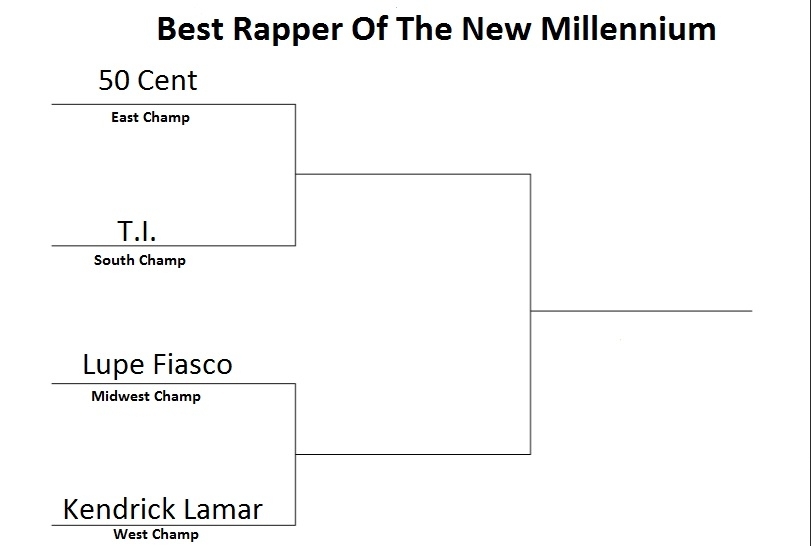 Best Rapper Of The New Millennium

50 Cent
East Champ

T.I.
South Champ

Lupe Fiasco
Midwest Champ

Kendrick Lamar
West Champ